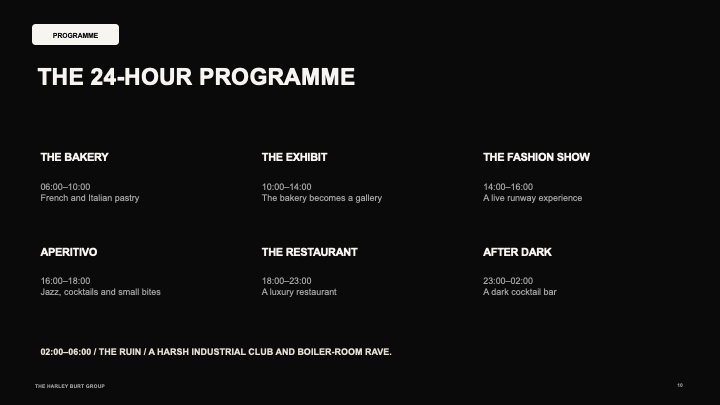 PROGRAMME

THE 24-HOUR PROGRAMME

THE BAKERY

06:00–10:00
French and Italian pastry

THE EXHIBIT

10:00–14:00
The bakery becomes a gallery

THE FASHION SHOW

14:00–16:00
A live runway experience

APERITIVO

16:00–18:00
Jazz, cocktails and small bites

THE RESTAURANT

18:00–23:00
A luxury restaurant

AFTER DARK

23:00–02:00
A dark cocktail bar

02:00–06:00 / THE RUIN / A HARSH INDUSTRIAL CLUB AND BOILER-ROOM RAVE.

THE HARLEY BURT GROUP

10